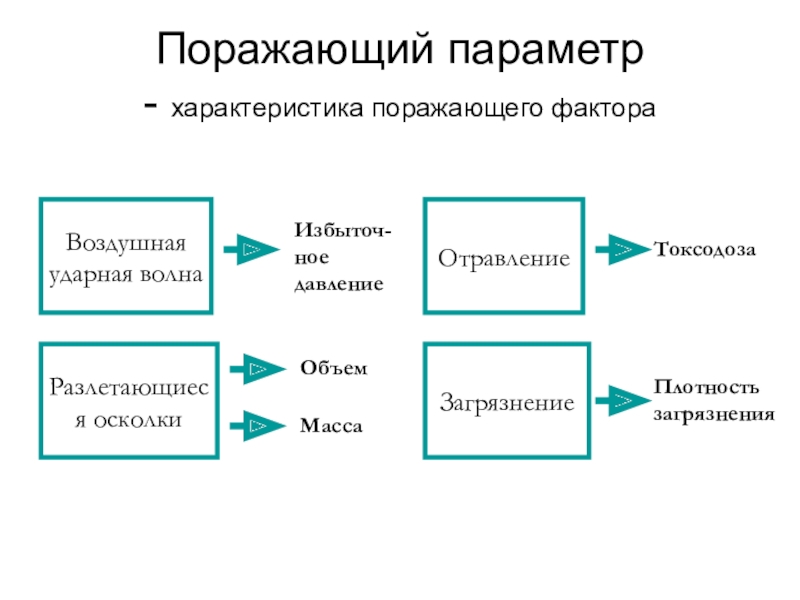 Поражающий параметр

- характеристика поражающего фактора

Воздушная ударная волна

Избыточное давление

Отравление

Токсодоза

Разлетающиеся осколки

Объем

Масса

Загрязнение

Плотность загрязнения